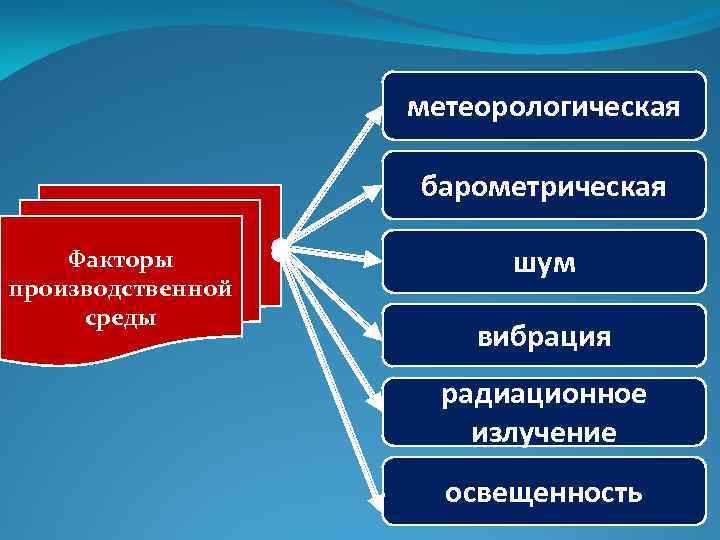 Факторы производственной среды

метеорологическая

барометрическая

шум

вибрация

радиационное излучение

освещенность